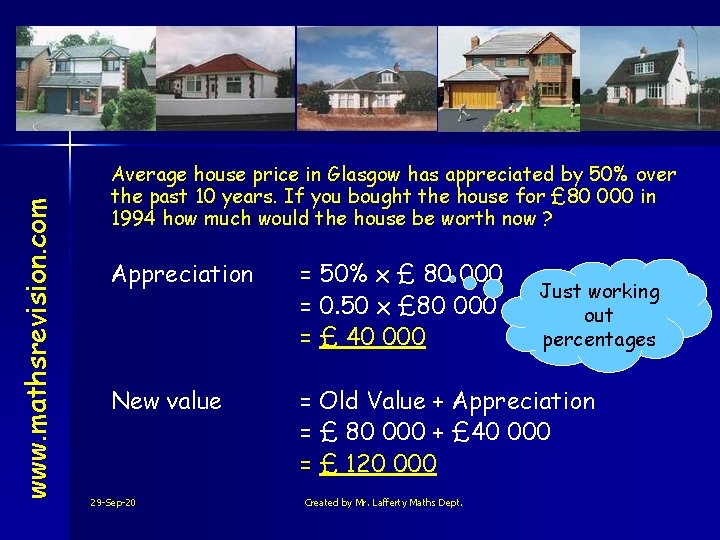 www.mathsrevision.com

Average house price in Glasgow has appreciated by 50% over the past 10 years. If you bought the house for £80 000 in 1994 how much would the house be worth now ?

Appreciation = 50% x £ 80 000
= 0.50 x £80 000
= £ 40 000

Just working out percentages

New value = Old Value + Appreciation
= £ 80 000 + £40 000
= £ 120 000

29-Sep-20

Created by Mr. Lafferty Maths Dept.